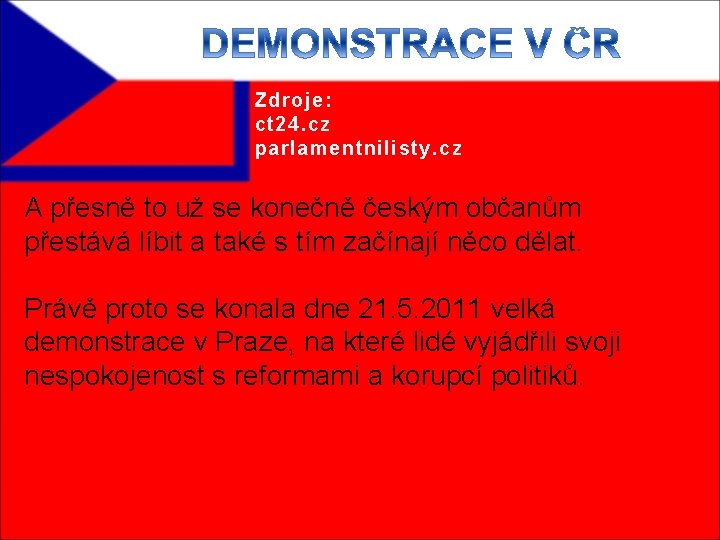 DEMONSTRACE V ČR

Zdroje:
ct24.cz
parlamentnilisty.cz

A přesně to už se konečně českým občanům přestává líbit a také s tím začínají něco dělat.

Právě proto se konala dne 21.5.2011 velká demonstrace v Praze, na které lidé vyjádřili svoji nespokojenost s reformami a korupcí politiků.